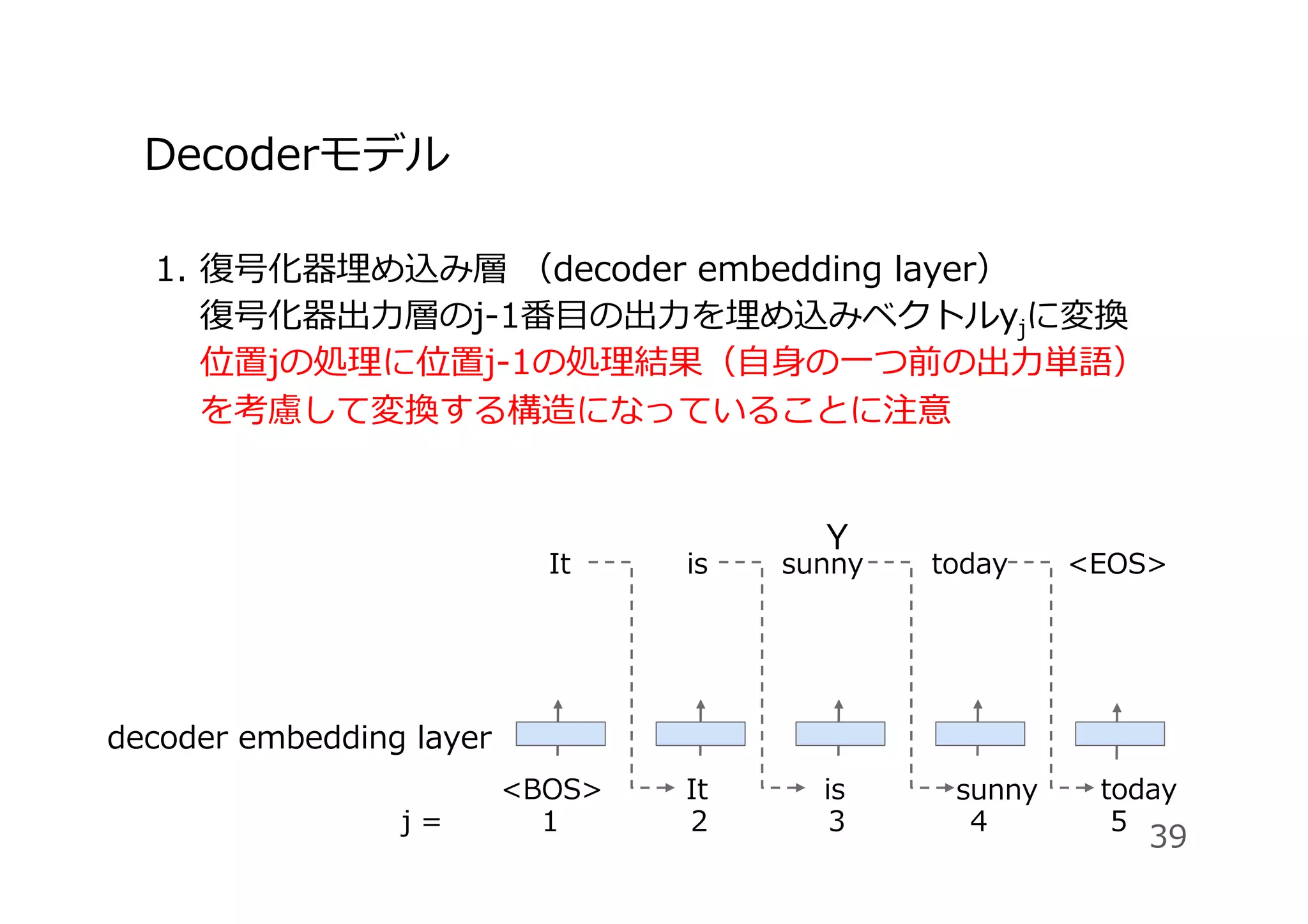 Decoderモデル

1. 復号化器埋め込み層 （decoder embedding layer）
復号化器出力層のj-1番目の出力を埋め込みベクトル$y_j$に変換
位置jの処理に位置j-1の処理結果（自身の一つ前の出力単語）を考慮して変換する構造になっていることに注意

Y

It is sunny today <EOS>

decoder embedding layer

<BOS> It is sunny today

j = 1 2 3 4 5

39